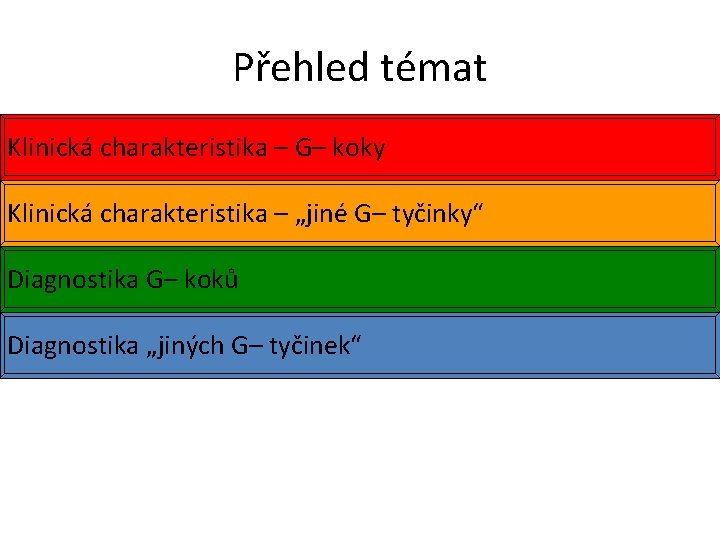 Přehled témat

Klinická charakteristika – G– koky

Klinická charakteristika – „jiné G– tyčinky“

Diagnostika G– koků

Diagnostika „jiných G– tyčinek“